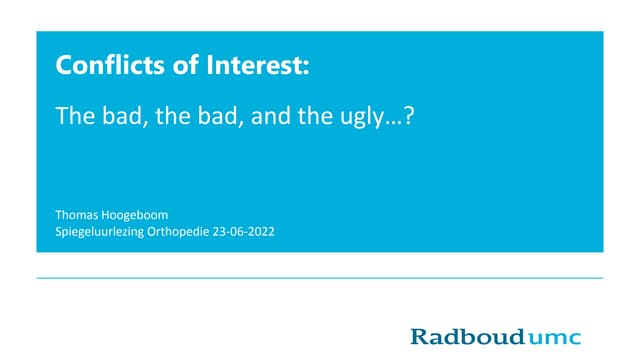 Conflicts of Interest:

The bad, the bad, and the ugly…?

Thomas Hoogeboom
Spiegeluurlezing Orthopedie 23-06-2022

Radboudumc